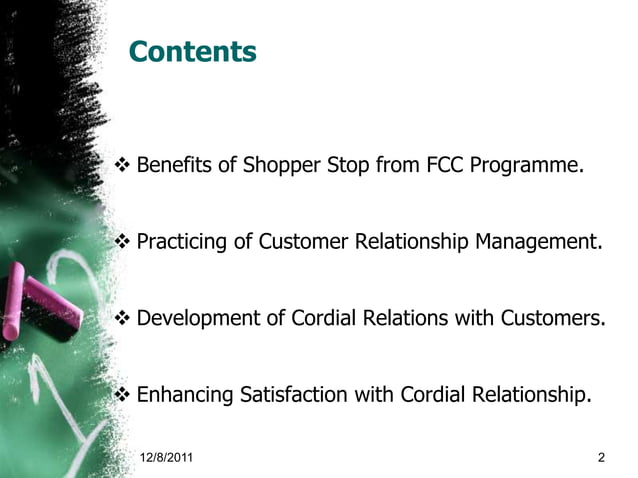 Contents

❖ Benefits of Shopper Stop from FCC Programme.

❖ Practicing of Customer Relationship Management.

❖ Development of Cordial Relations with Customers.

❖ Enhancing Satisfaction with Cordial Relationship.

12/8/2011

2